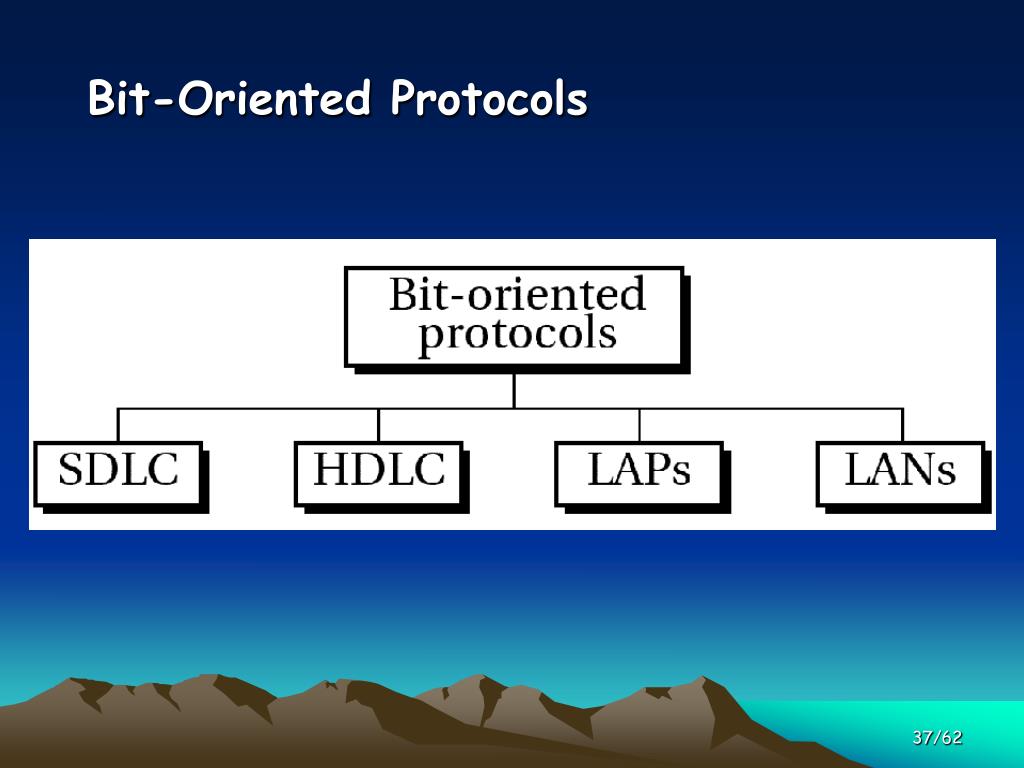 Bit-Oriented Protocols

Bit-oriented protocols

SDLC

HDLC

LAPs

LANs

37/62